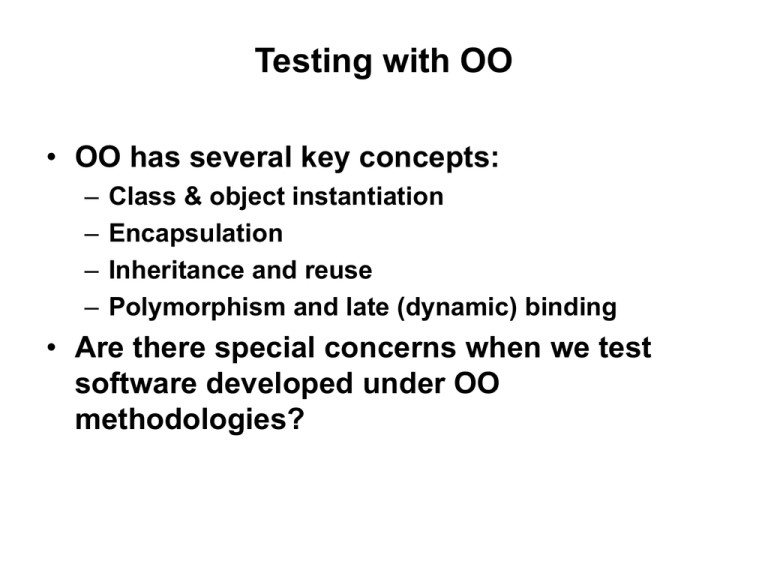 Testing with OO

• OO has several key concepts:
  – Class & object instantiation
  – Encapsulation
  – Inheritance and reuse
  – Polymorphism and late (dynamic) binding
• Are there special concerns when we test software developed under OO methodologies?